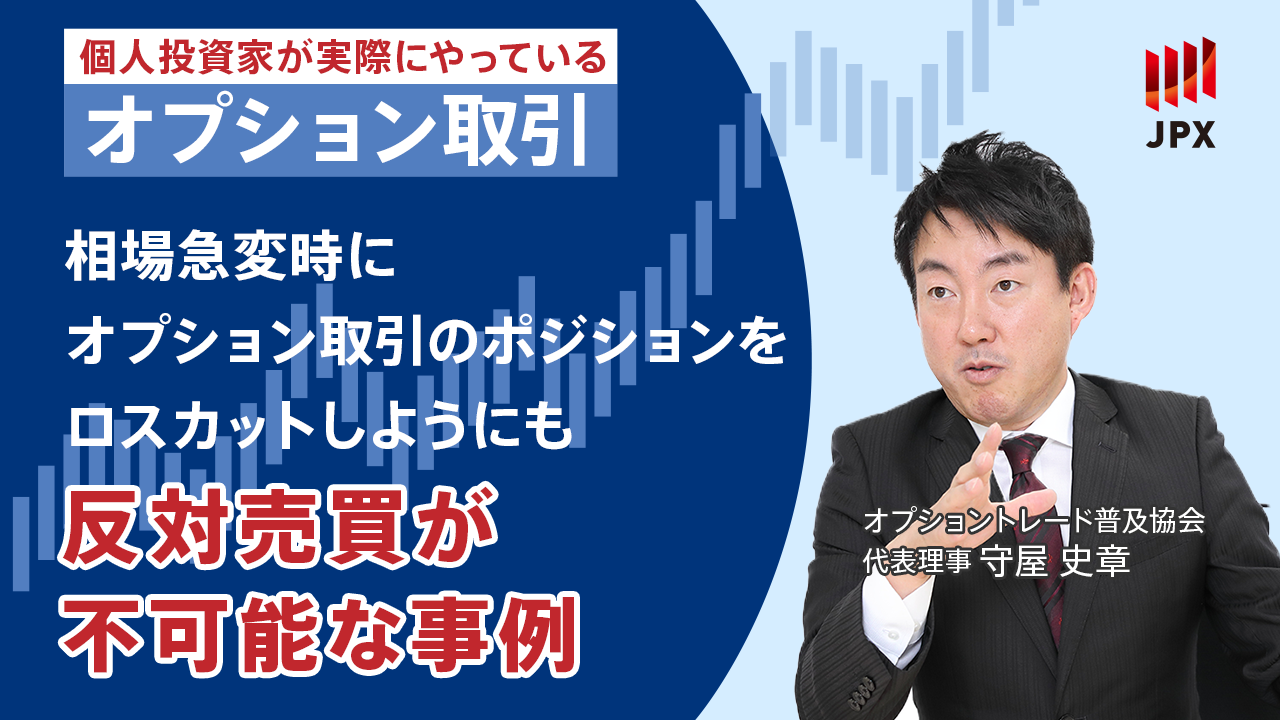 個人投資家が実際にやっている
オプション取引

JPX

相場急変時に
オプション取引のポジションを
ロスカットしようにも
反対売買が
不可能な事例

オプショントレード普及協会
代表理事 守屋 史章